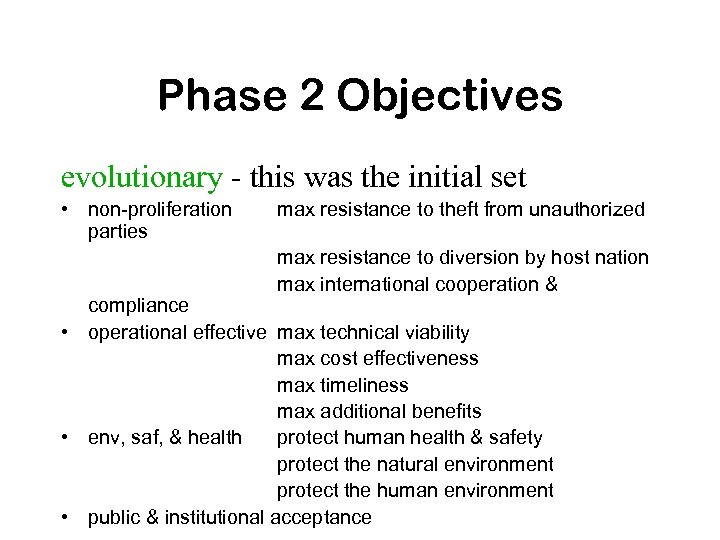 Phase 2 Objectives

evolutionary - this was the initial set

• non-proliferation max resistance to theft from unauthorized parties
max resistance to diversion by host nation
max international cooperation & compliance
• operational effective max technical viability
max cost effectiveness
max timeliness
max additional benefits
• env, saf, & health protect human health & safety
protect the natural environment
protect the human environment
• public & institutional acceptance